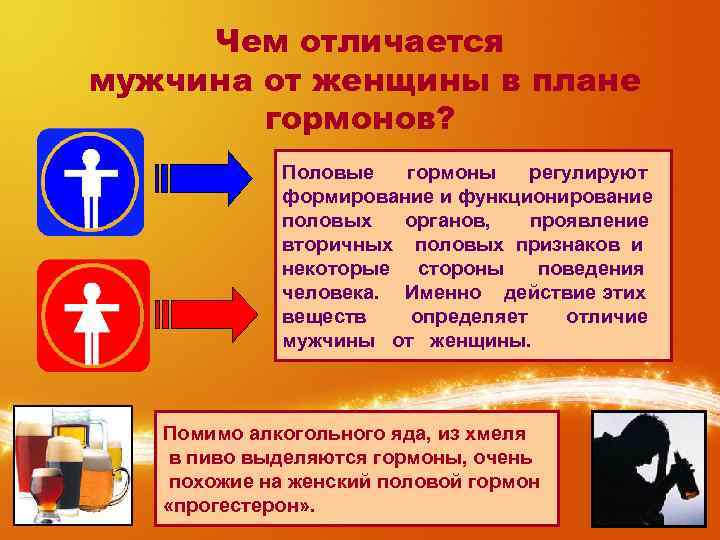 Чем отличается мужчина от женщины в плане гормонов?

Половые гормоны регулируют формирование и функционирование половых органов, проявление вторичных половых признаков и некоторые стороны поведения человека. Именно действие этих веществ определяет отличие мужчины от женщины.

Помимо алкогольного яда, из хмеля в пиво выделяются гормоны, очень похожие на женский половой гормон «прогестерон».